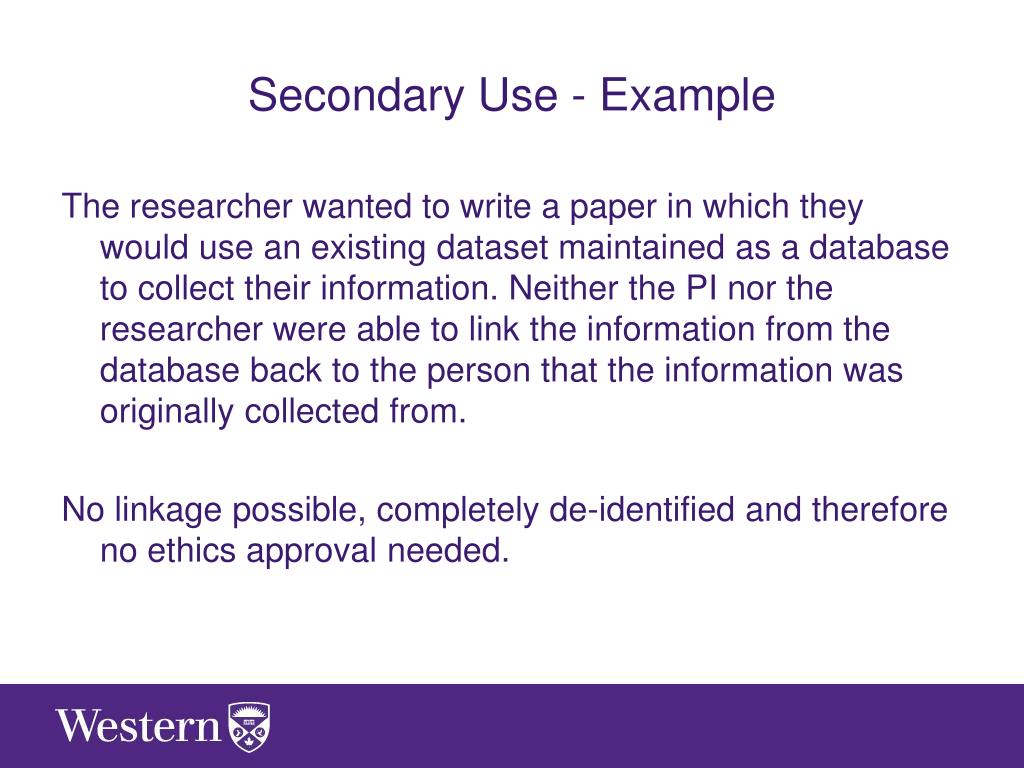 Secondary Use - Example

The researcher wanted to write a paper in which they would use an existing dataset maintained as a database to collect their information. Neither the PI nor the researcher were able to link the information from the database back to the person that the information was originally collected from.

No linkage possible, completely de-identified and therefore no ethics approval needed.

Western